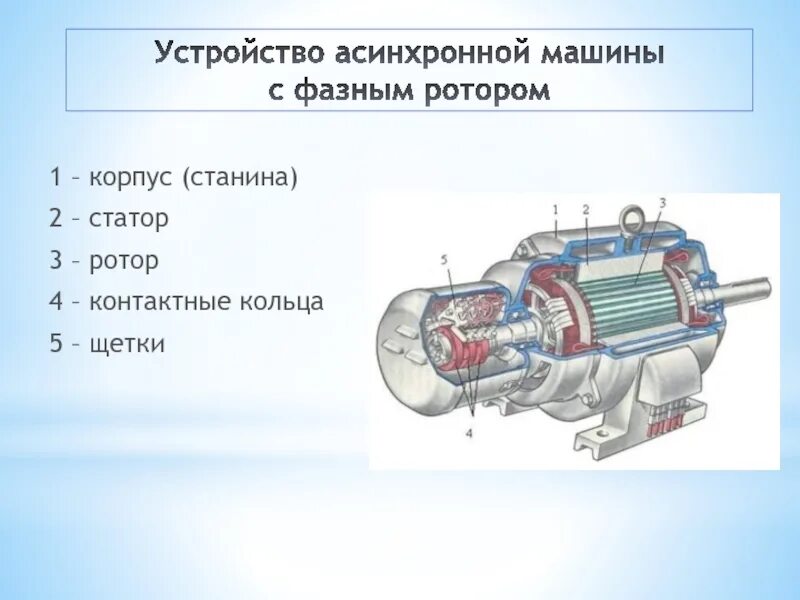 Устройство асинхронной машины с фазным ротором

1 – корпус (станина)
2 – статор
3 – ротор
4 – контактные кольца
5 – щетки

1
2
3
5
4